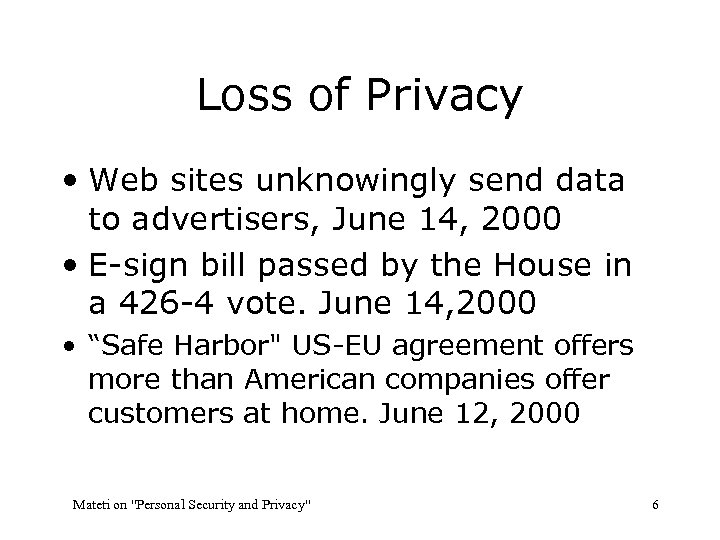 Loss of Privacy

• Web sites unknowingly send data to advertisers, June 14, 2000

• E-sign bill passed by the House in a 426-4 vote. June 14,2000

• “Safe Harbor" US-EU agreement offers more than American companies offer customers at home. June 12, 2000

Mateti on "Personal Security and Privacy"

6